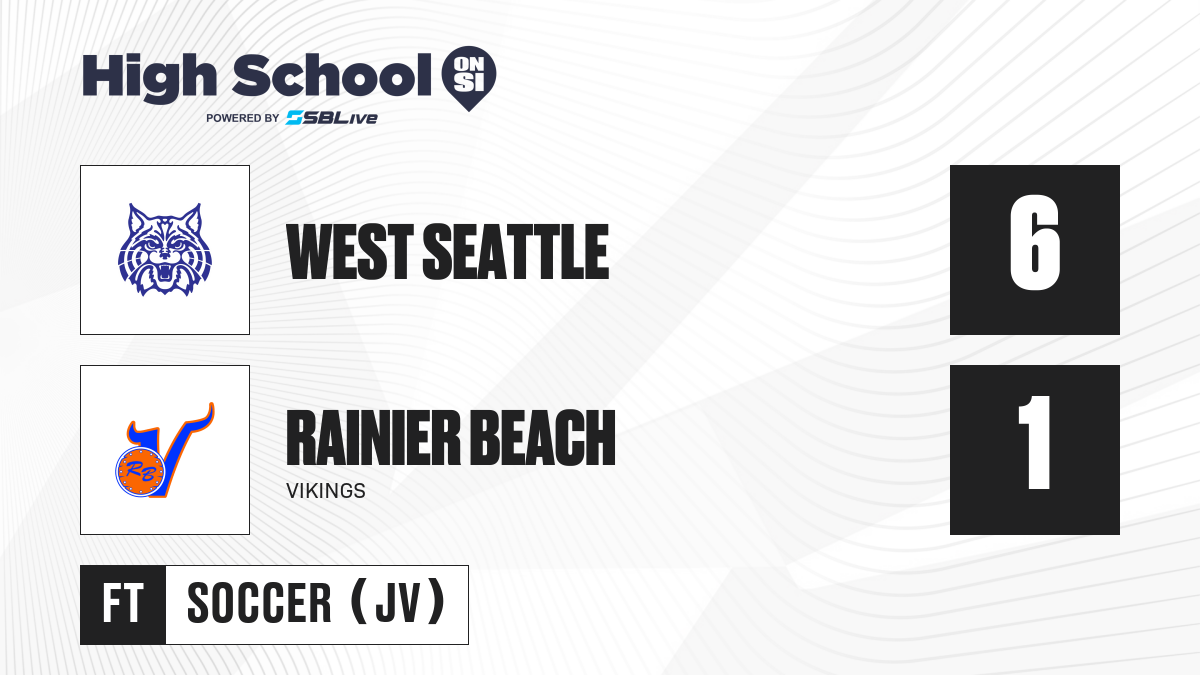 High School ON SI
POWERED BY SBLive

WEST SEATTLE
6

RB
RAINIER BEACH
VIKINGS
1

FT
SOCCER (JV)